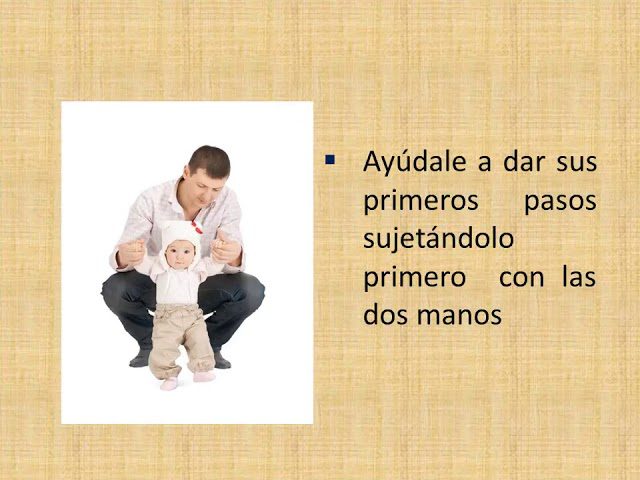 ▪ Ayúdale a dar sus primeros pasos sujetándolo primero con las dos manos